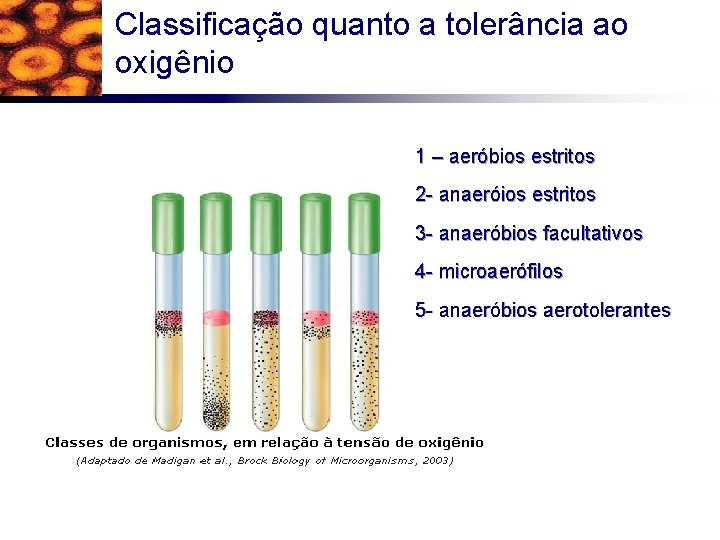 Classificação quanto a tolerância ao oxigênio

1 – aeróbios estritos

2- anaeróios estritos

3- anaeróbios facultativos

4- microaerófilos

5- anaeróbios aerotolerantes

Classes de organismos, em relação à tensão de oxigênio

(Adaptado de Madigan et al., Brock Biology of Microorganisms, 2003)